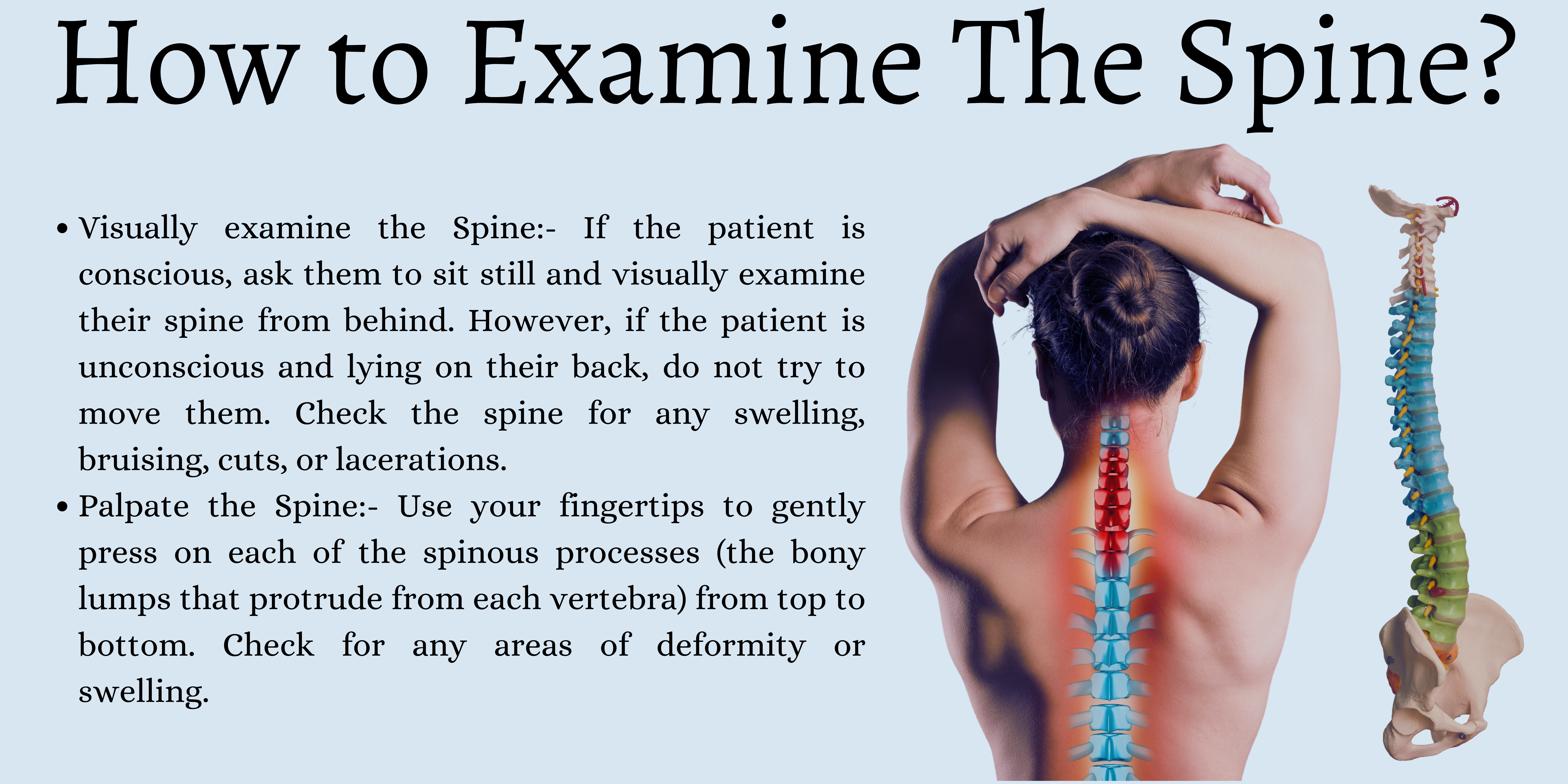 How to Examine The Spine?

• Visually examine the Spine:- If the patient is conscious, ask them to sit still and visually examine their spine from behind. However, if the patient is unconscious and lying on their back, do not try to move them. Check the spine for any swelling, bruising, cuts, or lacerations.
• Palpate the Spine:- Use your fingertips to gently press on each of the spinous processes (the bony lumps that protrude from each vertebra) from top to bottom. Check for any areas of deformity or swelling.